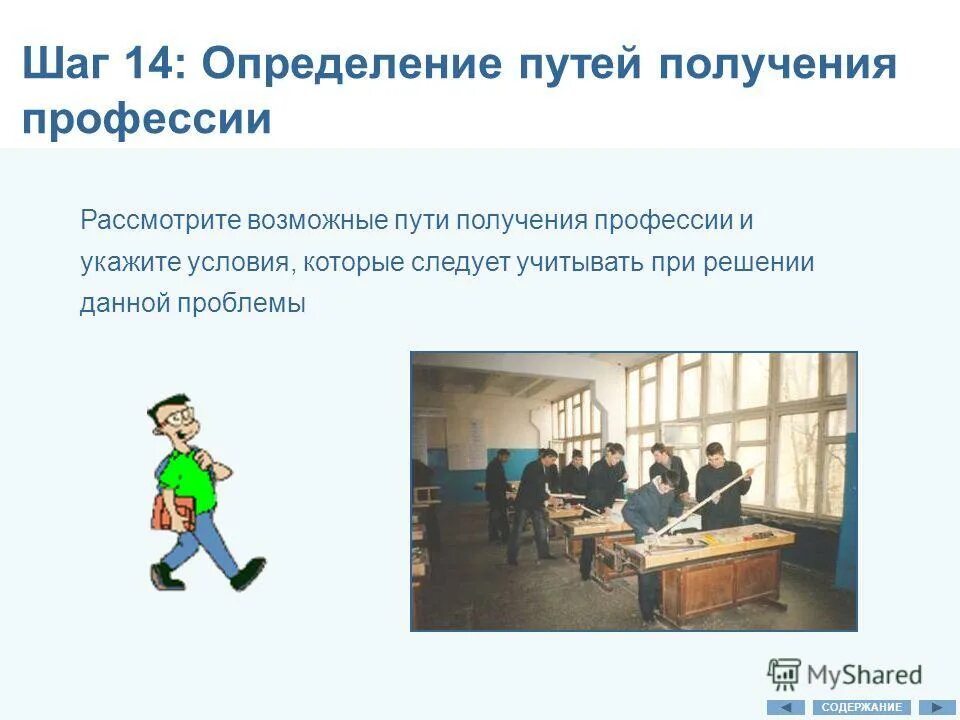 Шаг 14: Определение путей получения профессии

Рассмотрите возможные пути получения профессии и укажите условия, которые следует учитывать при решении данной проблемы

MyShared

СОДЕРЖАНИЕ